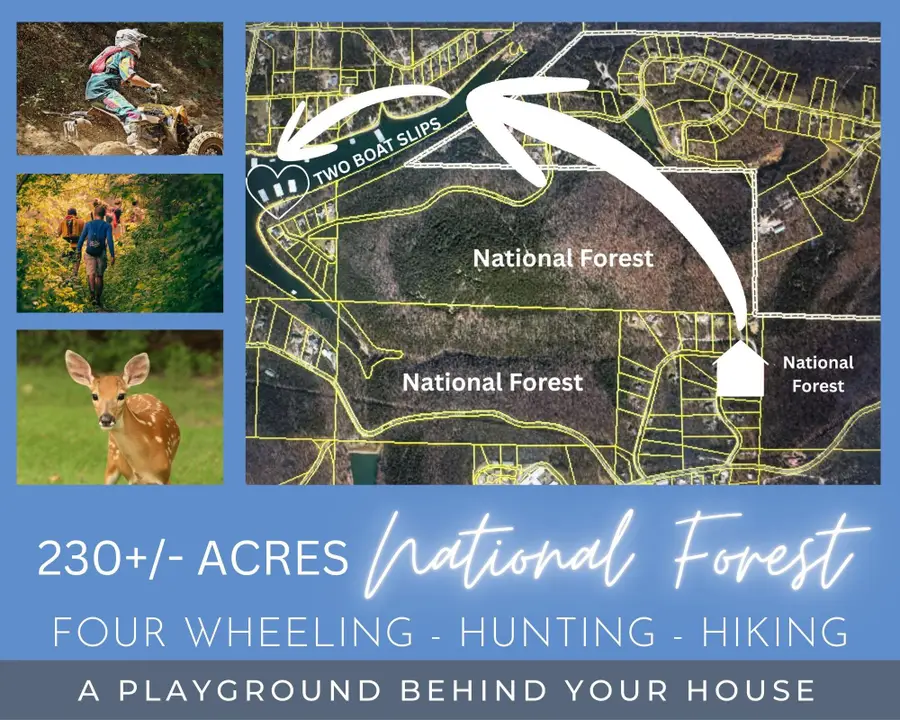 TWO BOAT SLIPS

National Forest

National Forest

National Forest

230+/- ACRES National Forest

FOUR WHEELING - HUNTING - HIKING

A PLAYGROUND BEHIND YOUR HOUSE